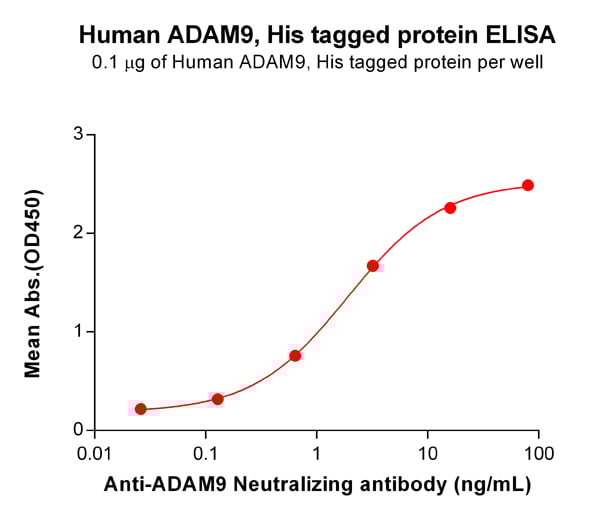 Human ADAM9, His tagged protein ELISA
0.1 μg of Human ADAM9, His tagged protein per well

Mean Abs.(OD450)

3
2
1
0

0.01
0.1
1
10
100

Anti-ADAM9 Neutralizing antibody (ng/mL)